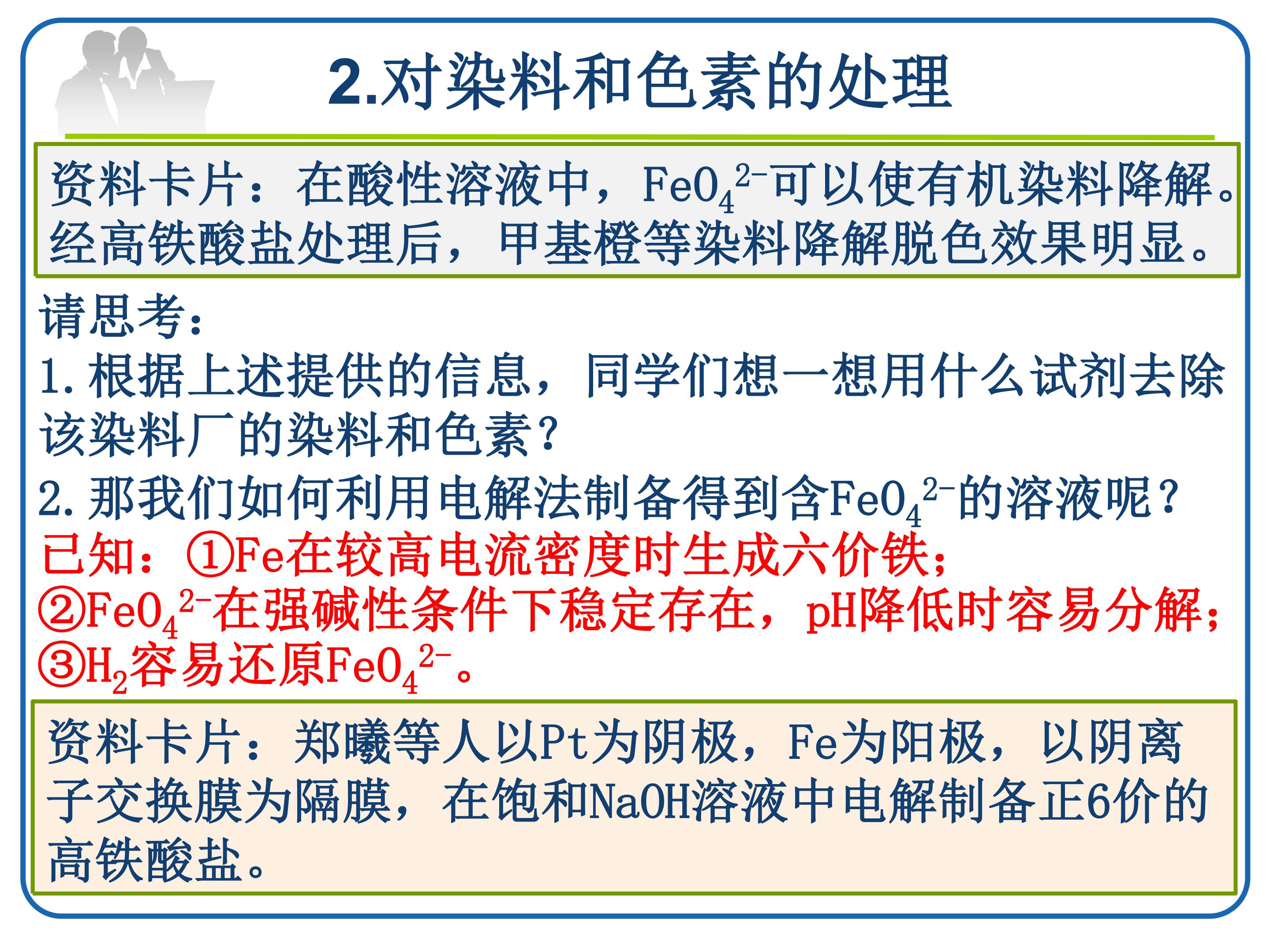 2.对染料和色素的处理

资料卡片：在酸性溶液中，$FeO_4^{2-}$可以使有机染料降解。经高铁酸盐处理后，甲基橙等染料降解脱色效果明显。

请思考：

1.根据上述提供的信息，同学们想一想用什么试剂去除该染料厂的染料和色素？

2.那我们如何利用电解法制备得到含$FeO_4^{2-}$的溶液呢？

已知：①Fe在较高电流密度时生成六价铁；
②$FeO_4^{2-}$在强碱性条件下稳定存在，pH降低时容易分解；
③$H_2$容易还原$FeO_4^{2-}$。

资料卡片：郑曦等人以Pt为阴极，Fe为阳极，以阴离子交换膜为隔膜，在饱和NaOH溶液中电解制备正6价的高铁酸盐。